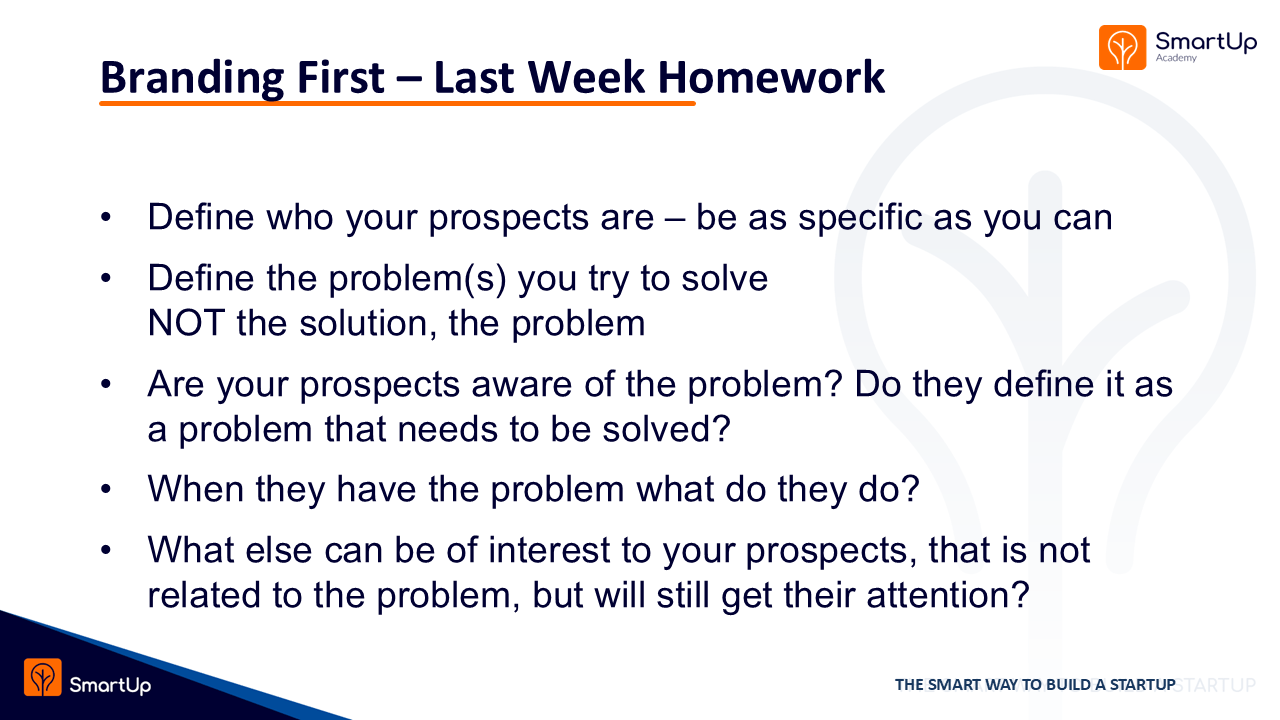 SmartUp
Academy

Branding First – Last Week Homework

• Define who your prospects are – be as specific as you can
• Define the problem(s) you try to solve
NOT the solution, the problem
• Are your prospects aware of the problem? Do they define it as a problem that needs to be solved?
• When they have the problem what do they do?
• What else can be of interest to your prospects, that is not related to the problem, but will still get their attention?

SmartUp

THE SMART WAY TO BUILD A STARTUP